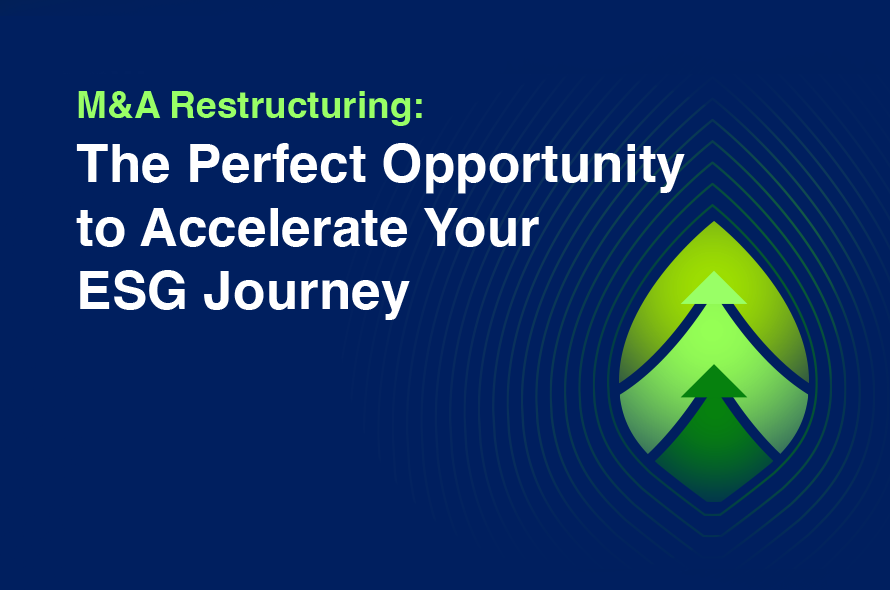 M&A Restructuring:
The Perfect Opportunity to Accelerate Your ESG Journey